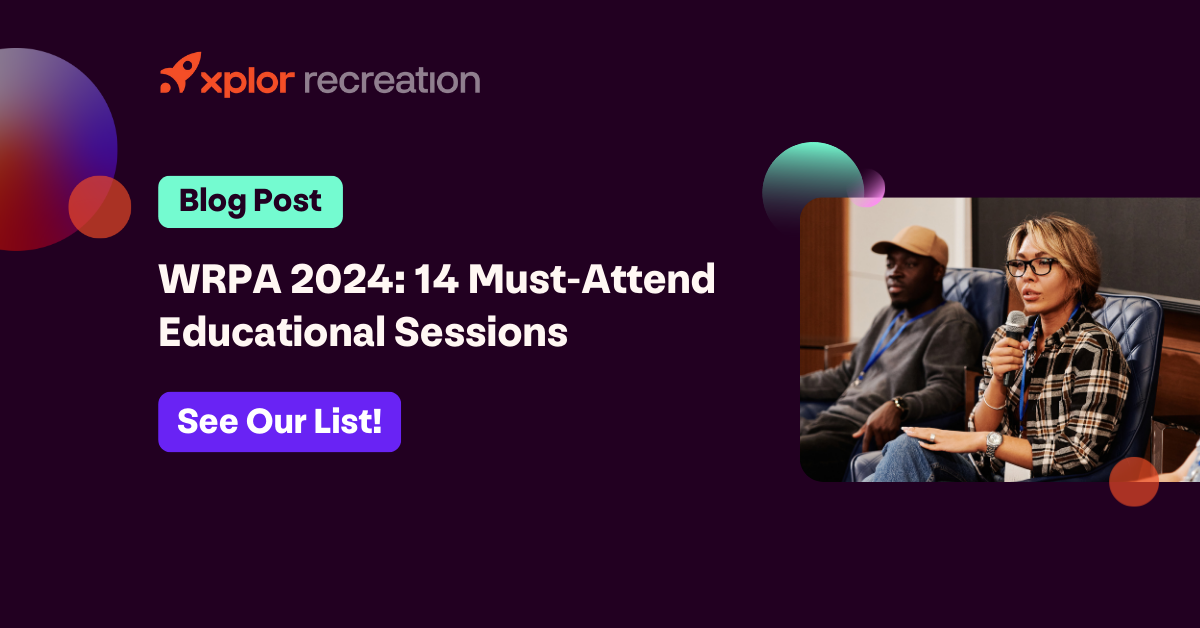 xplor recreation

Blog Post

WRPA 2024: 14 Must-Attend Educational Sessions

See Our List!